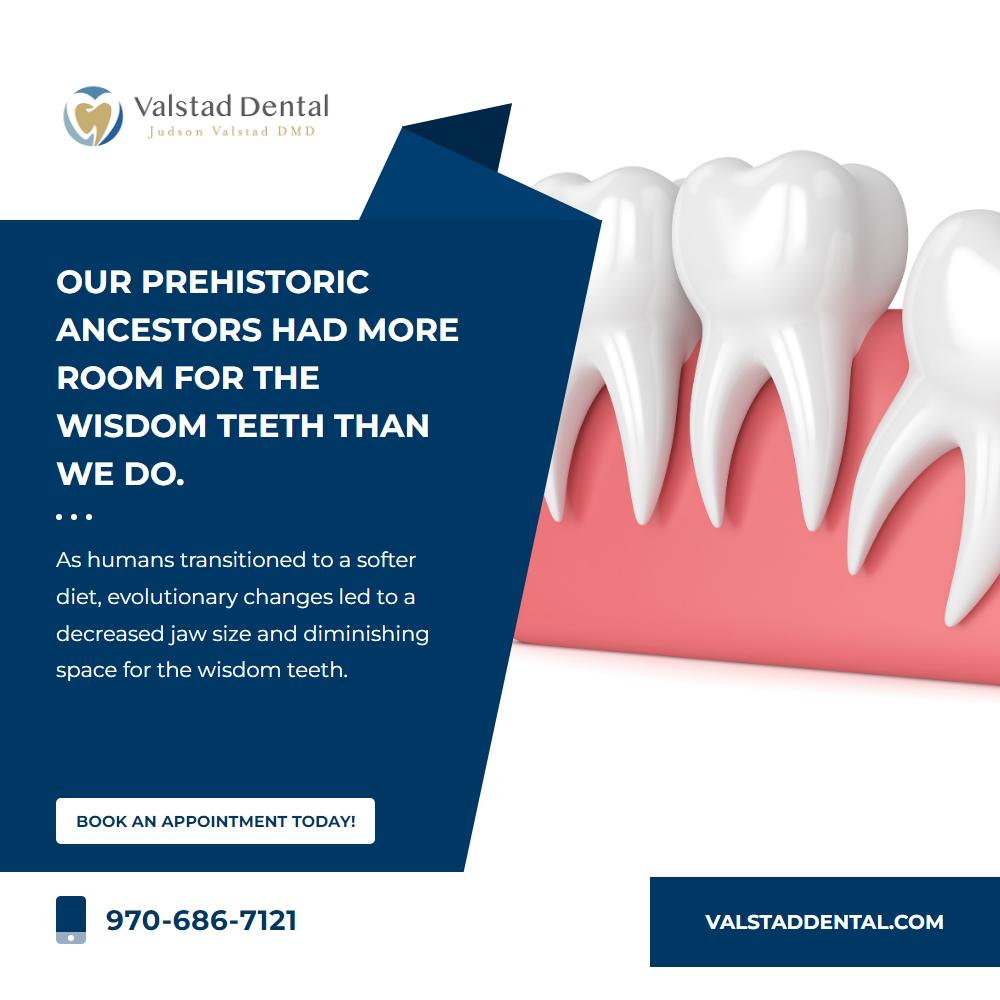 Valstad Dental
Judson Valstad DMD

OUR PREHISTORIC ANCESTORS HAD MORE ROOM FOR THE WISDOM TEETH THAN WE DO.

As humans transitioned to a softer diet, evolutionary changes led to a decreased jaw size and diminishing space for the wisdom teeth.

BOOK AN APPOINTMENT TODAY!

970-686-7121

VALSTADDENTAL.COM